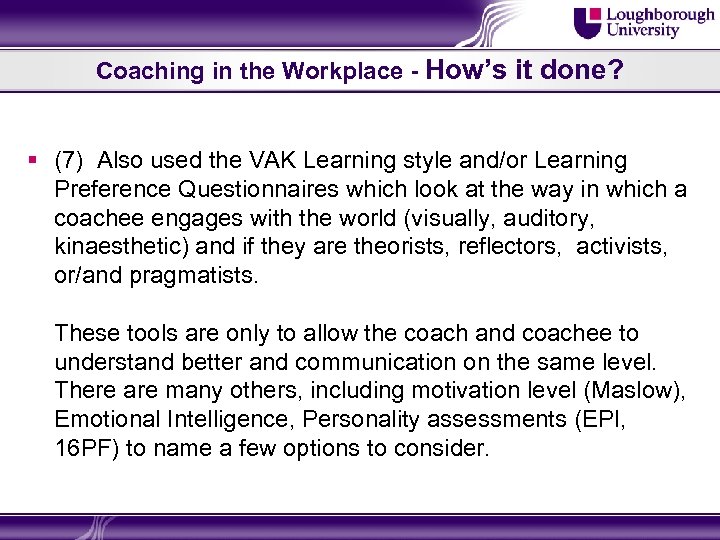 Loughborough University

Coaching in the Workplace - How's it done?

▪ (7) Also used the VAK Learning style and/or Learning Preference Questionnaires which look at the way in which a coachee engages with the world (visually, auditory, kinaesthetic) and if they are theorists, reflectors, activists, or/and pragmatists.

These tools are only to allow the coach and coachee to understand better and communication on the same level. There are many others, including motivation level (Maslow), Emotional Intelligence, Personality assessments (EPI, 16PF) to name a few options to consider.